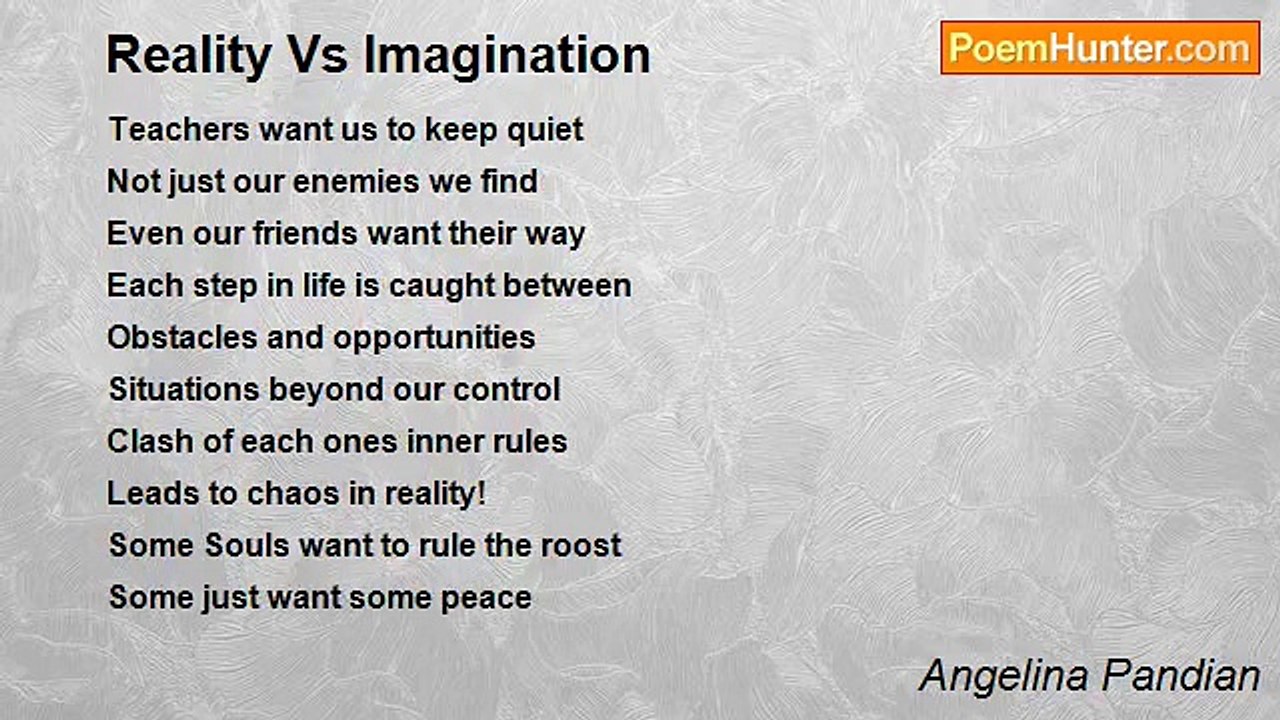 Reality Vs Imagination

PoemHunter.com

Teachers want us to keep quiet
Not just our enemies we find
Even our friends want their way
Each step in life is caught between
Obstacles and opportunities
Situations beyond our control
Clash of each ones inner rules
Leads to chaos in reality!
Some Souls want to rule the roost
Some just want some peace

Angelina Pandian